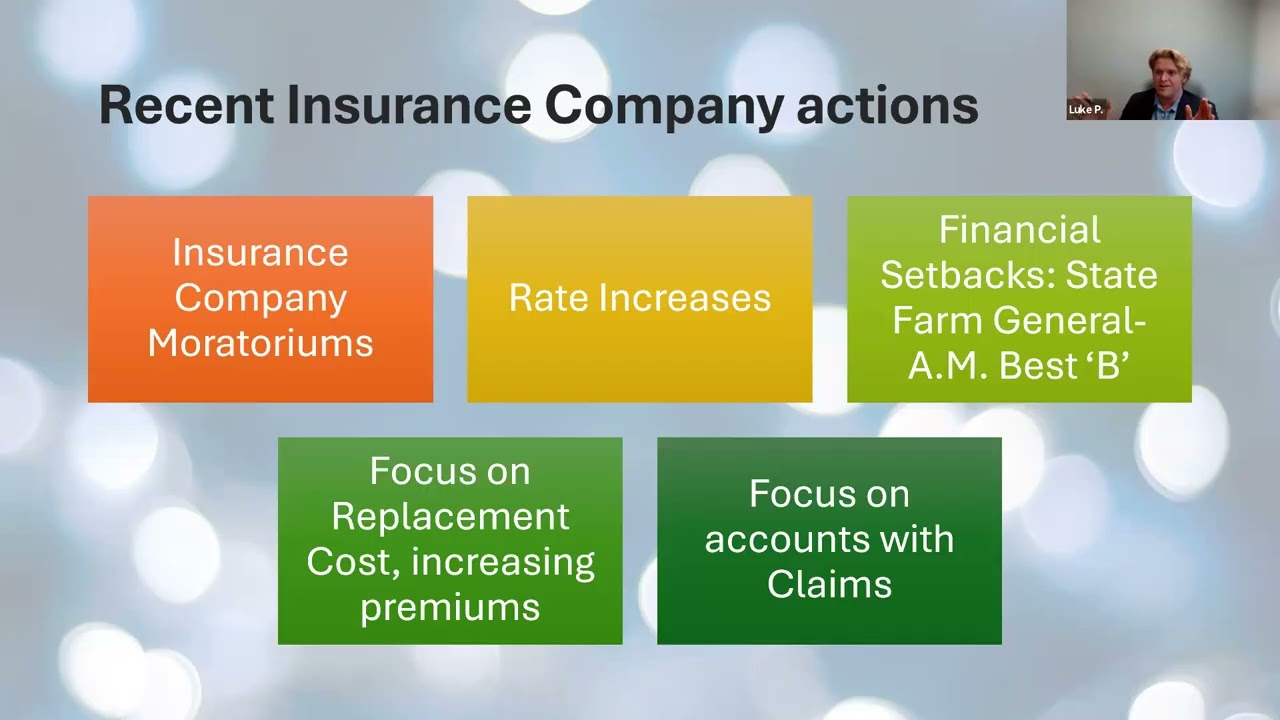 Recent Insurance Company actions

Luke P.

Insurance Company Moratoriums

Rate Increases

Financial Setbacks: State Farm General- A.M. Best ‘B’

Focus on Replacement Cost, increasing premiums

Focus on accounts with Claims